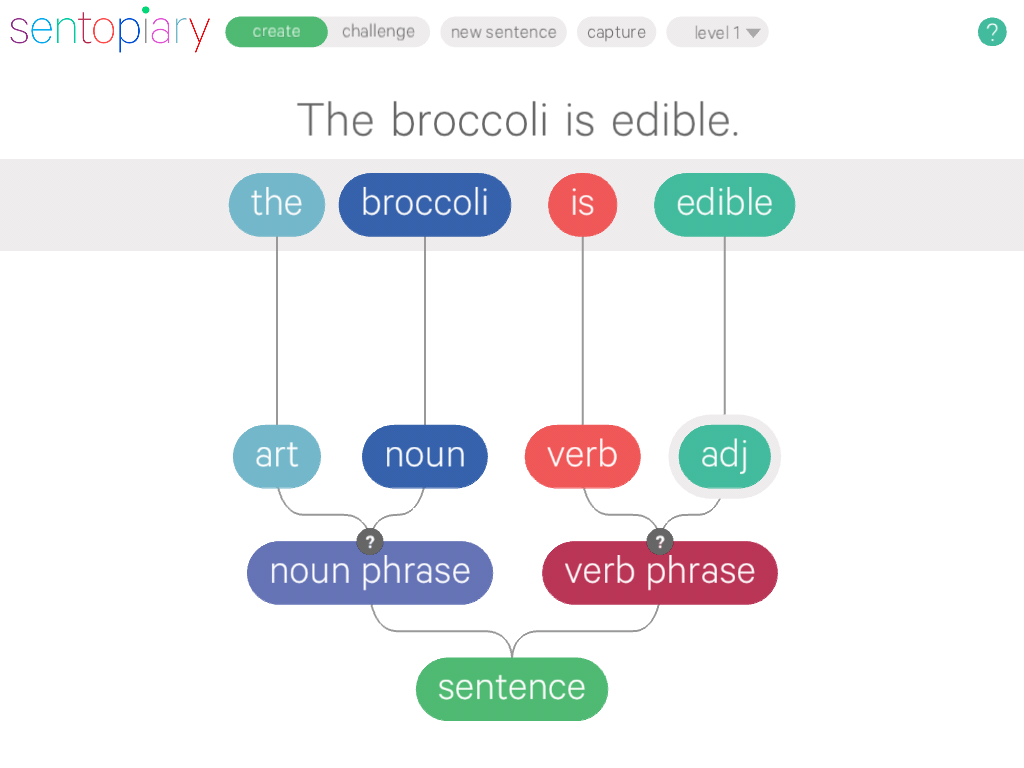 sentopiary create challenge new sentence capture level 1 ?

The broccoli is edible.

the broccoli is edible

art noun verb adj

? ?

noun phrase verb phrase

sentence